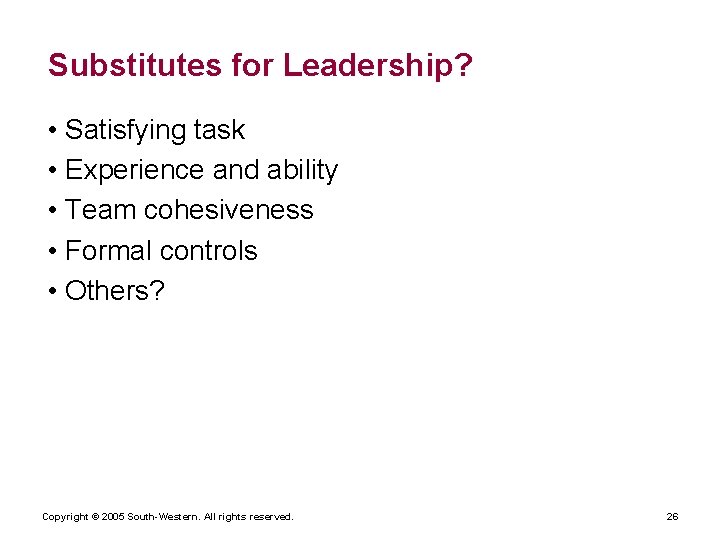 Substitutes for Leadership?

• Satisfying task
• Experience and ability
• Team cohesiveness
• Formal controls
• Others?

Copyright © 2005 South-Western. All rights reserved.

26